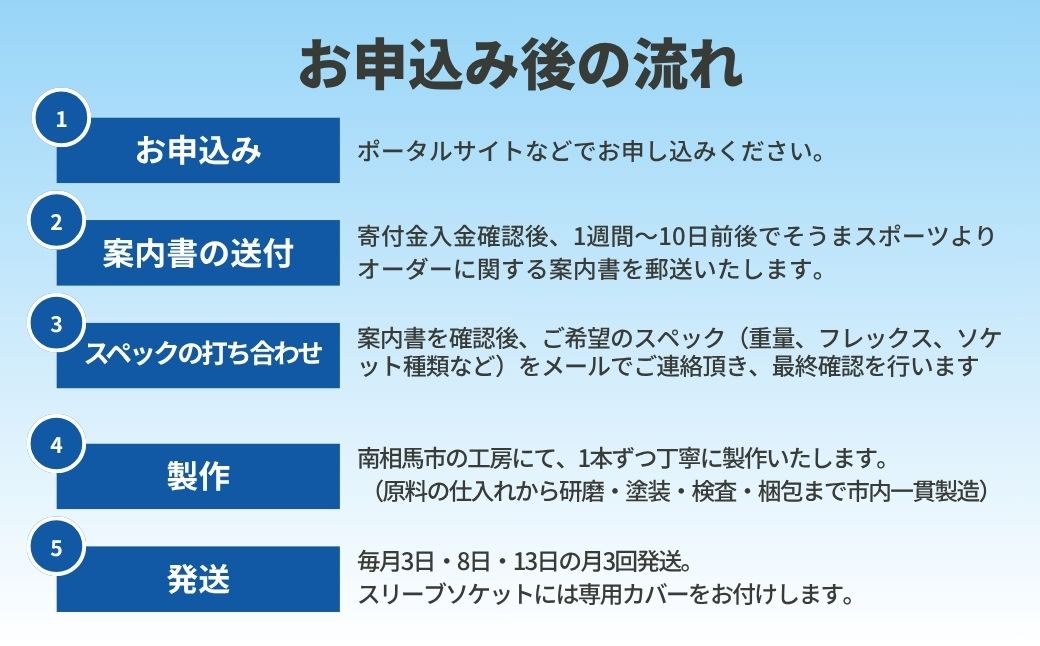 お申込み後の流れ

1
お申込み
ポータルサイトなどでお申し込みください。

2
案内書の送付
寄付金入金確認後、1週間〜10日前後でそうまスポーツよりオーダーに関する案内書を郵送いたします。

3
スペックの打ち合わせ
案内書を確認後、ご希望のスペック（重量、フレックス、ソケット種類など）をメールでご連絡頂き、最終確認を行います

4
製作
南相馬市の工房にて、1本ずつ丁寧に製作いたします。
（原料の仕入れから研磨・塗装・検査・梱包まで市内一貫製造）

5
発送
毎月3日・8日・13日の月3回発送。
スリーブソケットには専用カバーをお付けします。